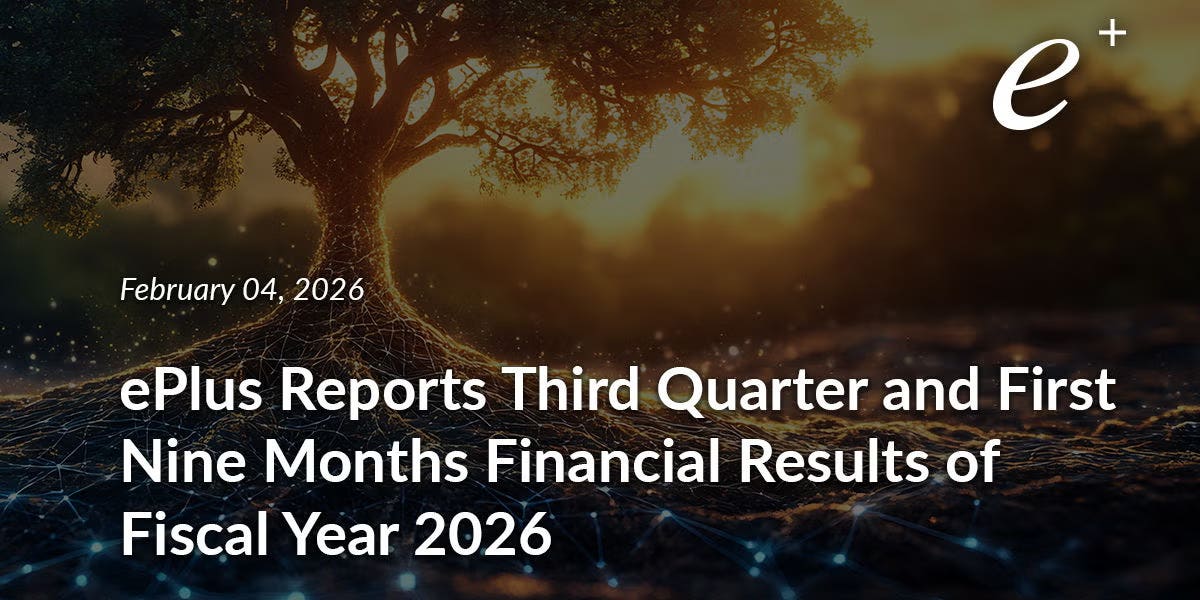 e+

February 04, 2026

ePlus Reports Third Quarter and First Nine Months Financial Results of Fiscal Year 2026